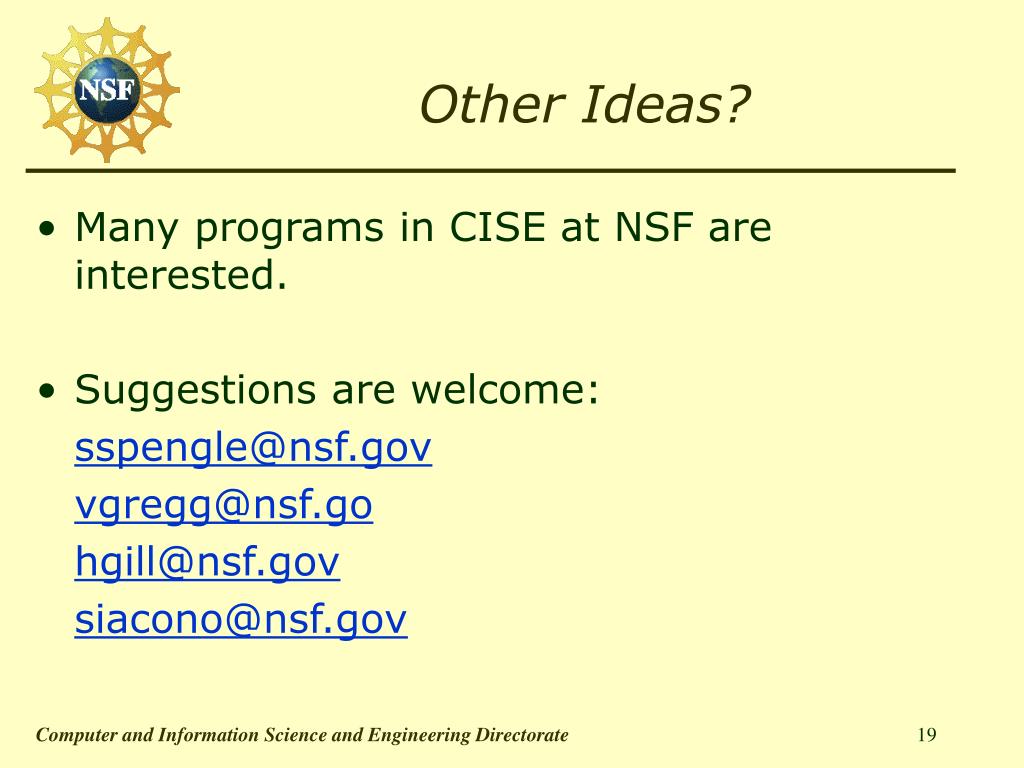 NSF

Other Ideas?

• Many programs in CISE at NSF are interested.

• Suggestions are welcome:
sspengle@nsf.gov
vgregg@nsf.go
hgill@nsf.gov
siacono@nsf.gov

Computer and Information Science and Engineering Directorate

19